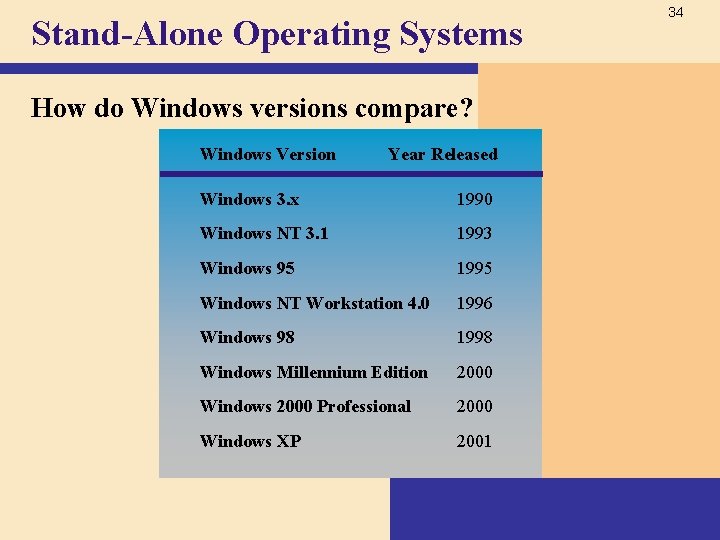 34

Stand-Alone Operating Systems

How do Windows versions compare?

| Windows Version | Year Released |
|---|---|
| Windows 3.x | 1990 |
| Windows NT 3.1 | 1993 |
| Windows 95 | 1995 |
| Windows NT Workstation 4.0 | 1996 |
| Windows 98 | 1998 |
| Windows Millennium Edition | 2000 |
| Windows 2000 Professional | 2000 |
| Windows XP | 2001 |